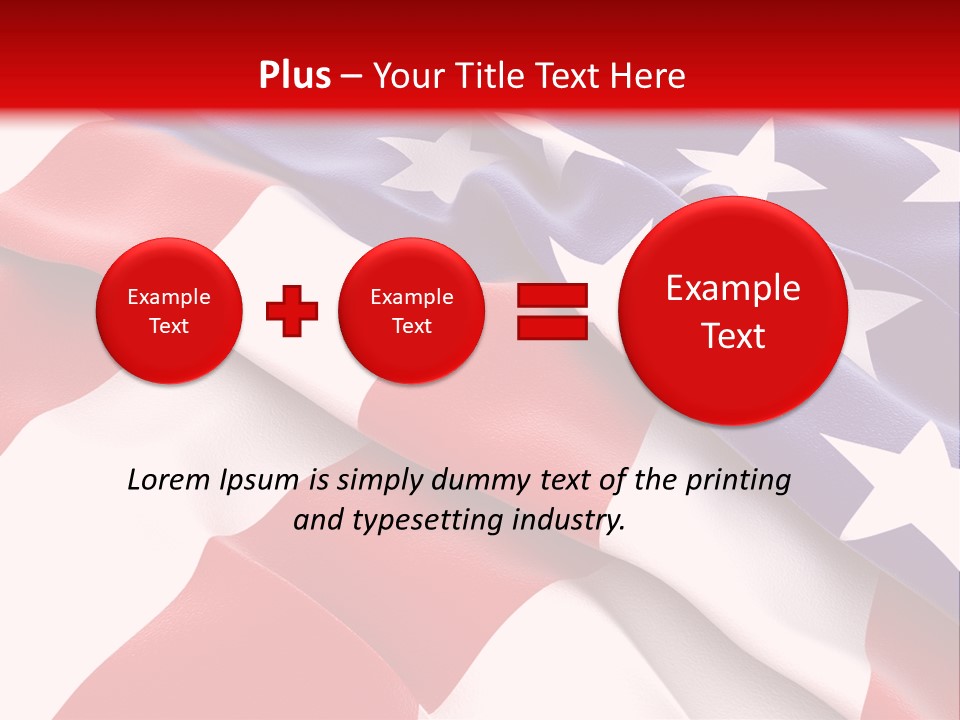 Plus – Your Title Text Here

Example Text

Example Text

Example Text

Lorem Ipsum is simply dummy text of the printing and typesetting industry.